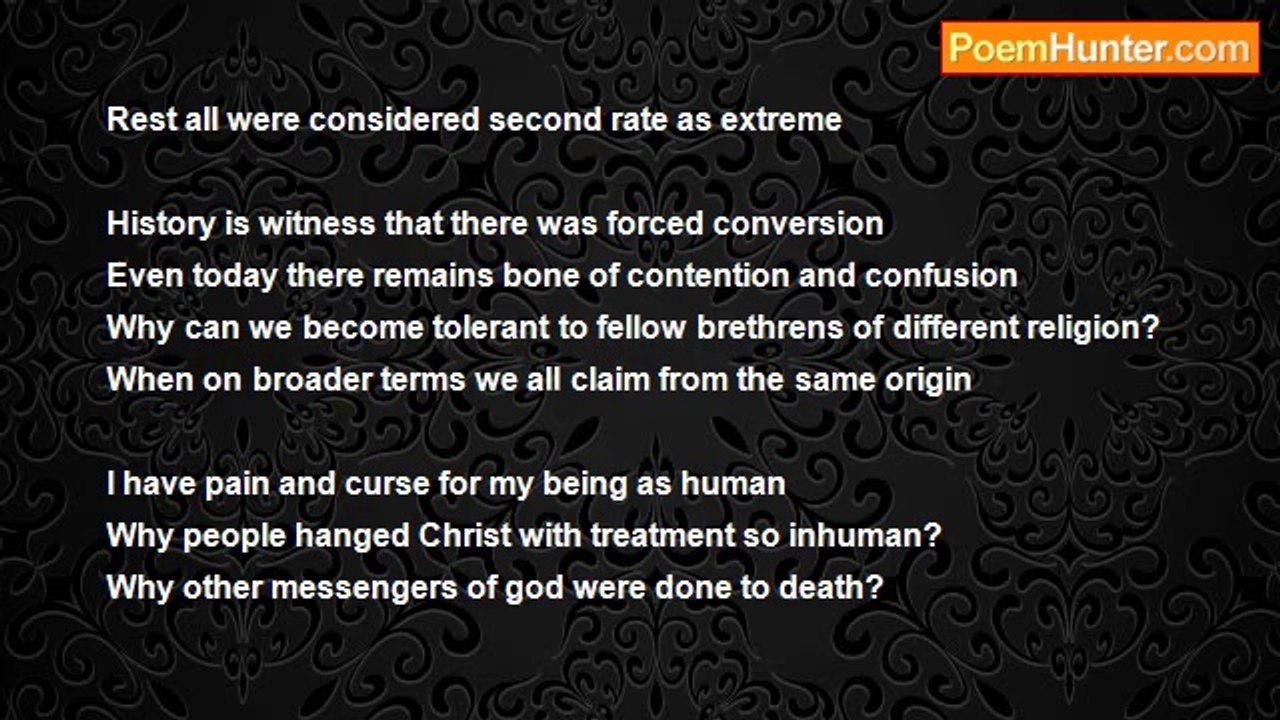 PoemHunter.com

Rest all were considered second rate as extreme

History is witness that there was forced conversion
Even today there remains bone of contention and confusion
Why can we become tolerant to fellow brethrens of different religion?
When on broader terms we all claim from the same origin

I have pain and curse for my being as human
Why people hanged Christ with treatment so inhuman?
Why other messengers of god were done to death?